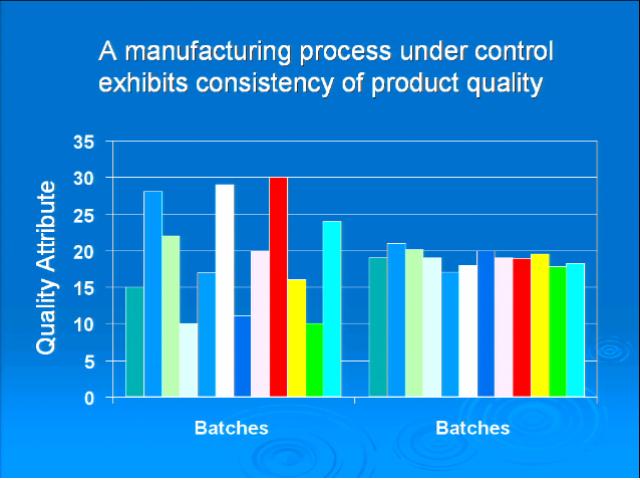 A manufacturing process under control exhibits consistency of product quality

Quality Attribute

35
30
25
20
15
10
5
0

Batches

Batches